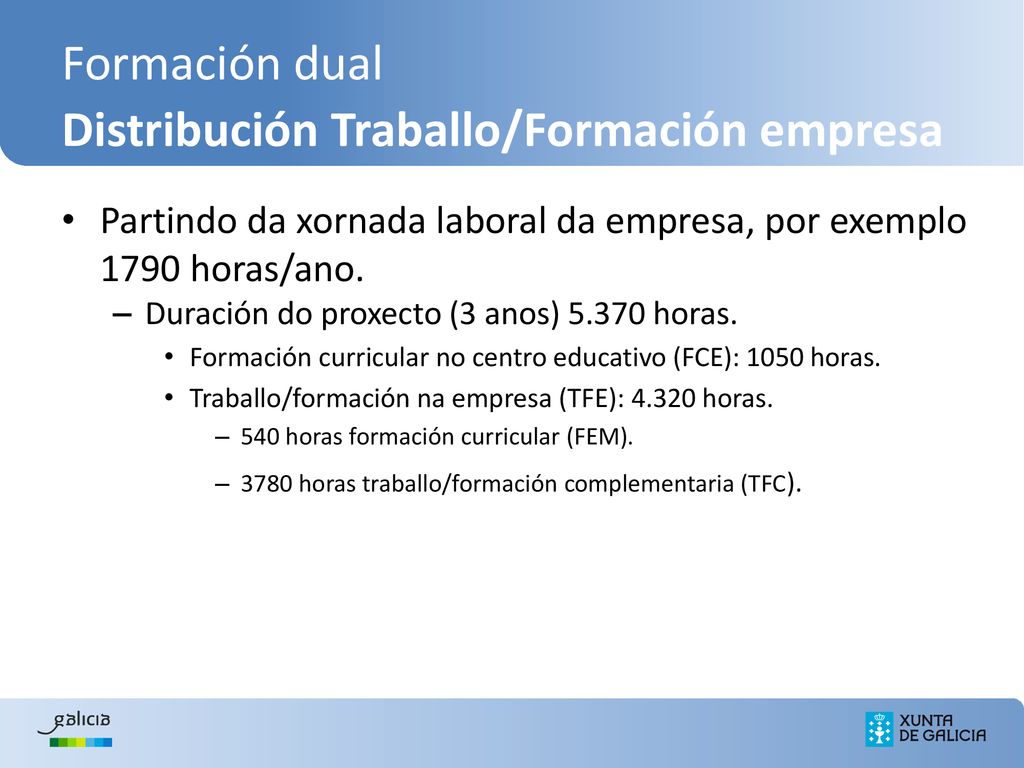 Formación dual
Distribución Traballo/Formación empresa

• Partindo da xornada laboral da empresa, por exemplo 1790 horas/ano.
– Duración do proxecto (3 anos) 5.370 horas.
• Formación curricular no centro educativo (FCE): 1050 horas.
• Traballo/formación na empresa (TFE): 4.320 horas.
– 540 horas formación curricular (FEM).
– 3780 horas traballo/formación complementaria (TFC).

galicia

XUNTA DE GALICIA